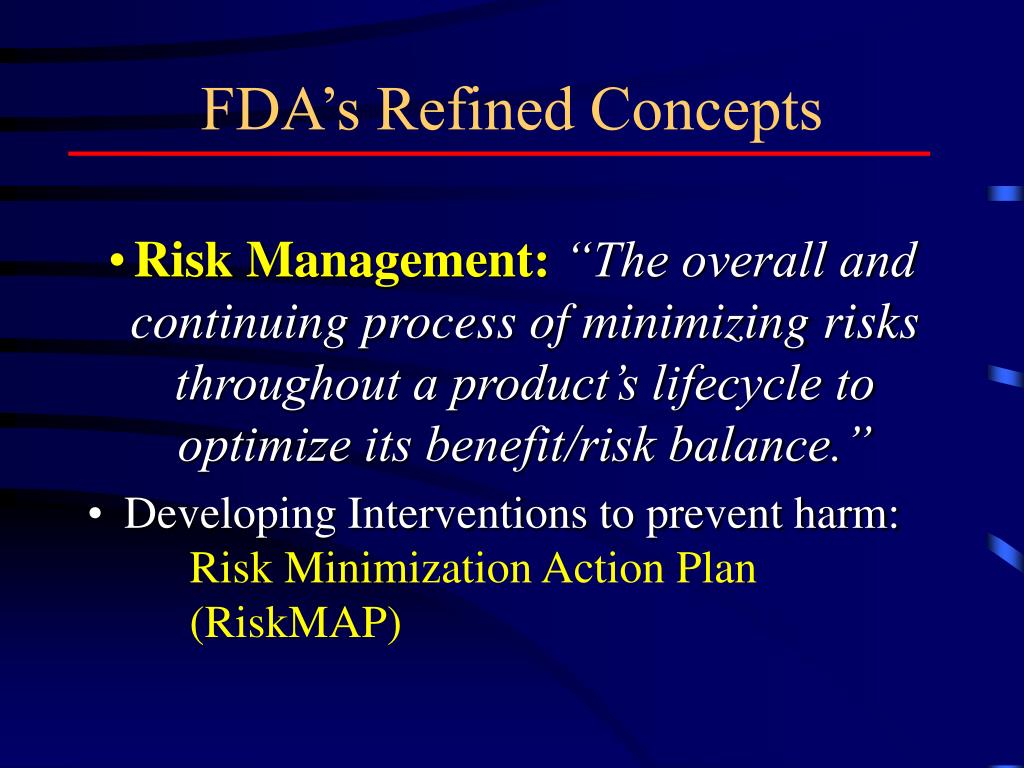 FDA’s Refined Concepts

• Risk Management: “The overall and continuing process of minimizing risks throughout a product’s lifecycle to optimize its benefit/risk balance.”

• Developing Interventions to prevent harm: Risk Minimization Action Plan (RiskMAP)